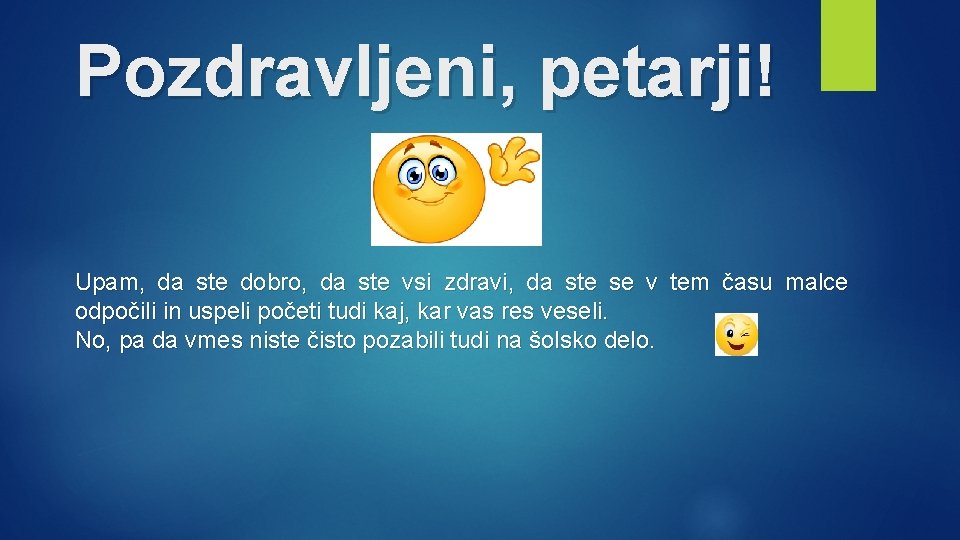 Pozdravljeni, petarji!

Upam, da ste dobro, da ste vsi zdravi, da ste se v tem času malce odpočili in uspeli početi tudi kaj, kar vas res veseli.
No, pa da vmes niste čisto pozabili tudi na šolsko delo.